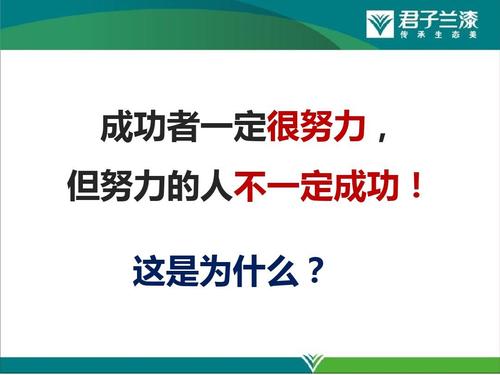 君子兰漆
传承生态美

成功者一定很努力，
但努力的人不一定成功！

这是为什么？